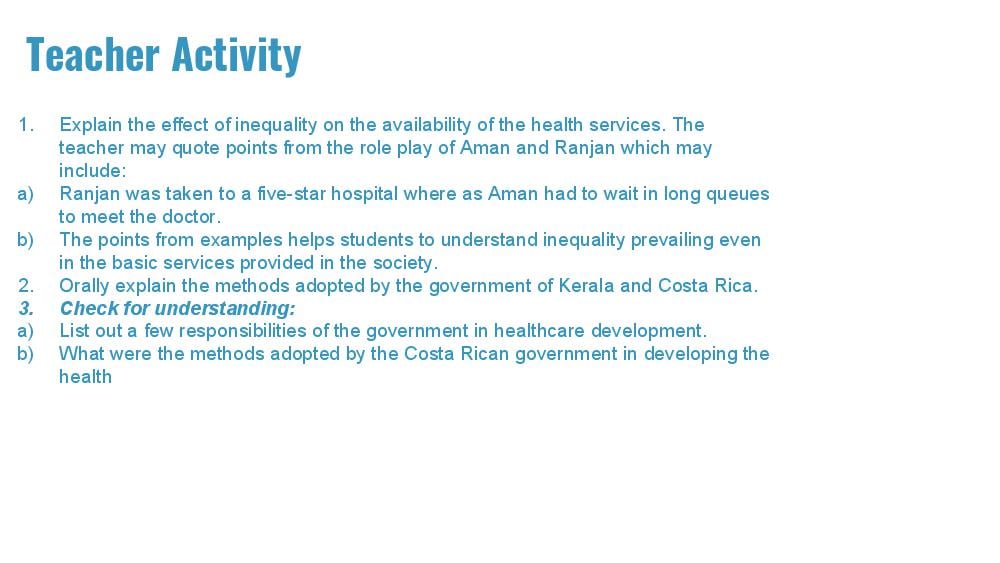 Teacher Activity

1. Explain the effect of inequality on the availability of the health services. The teacher may quote points from the role play of Aman and Ranjan which may include:
a) Ranjan was taken to a five-star hospital where as Aman had to wait in long queues to meet the doctor.
b) The points from examples helps students to understand inequality prevailing even in the basic services provided in the society.
2. Orally explain the methods adopted by the government of Kerala and Costa Rica.
3. Check for understanding:
a) List out a few responsibilities of the government in healthcare development.
b) What were the methods adopted by the Costa Rican government in developing the health